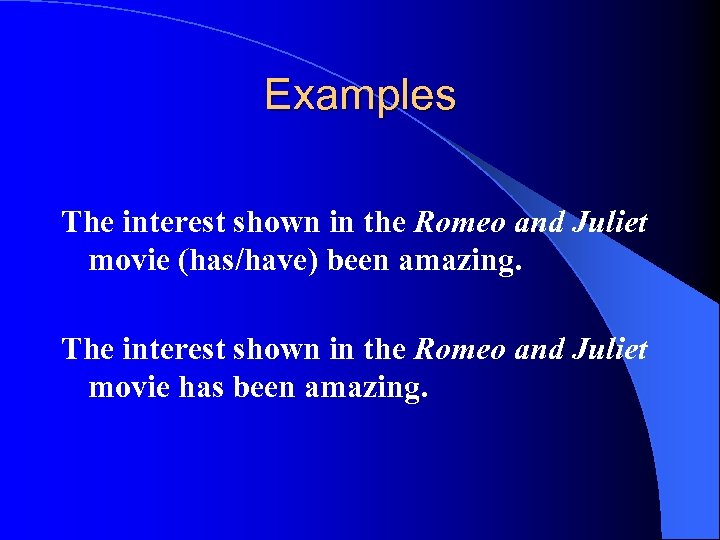 Examples

The interest shown in the Romeo and Juliet movie (has/have) been amazing.

The interest shown in the Romeo and Juliet movie has been amazing.